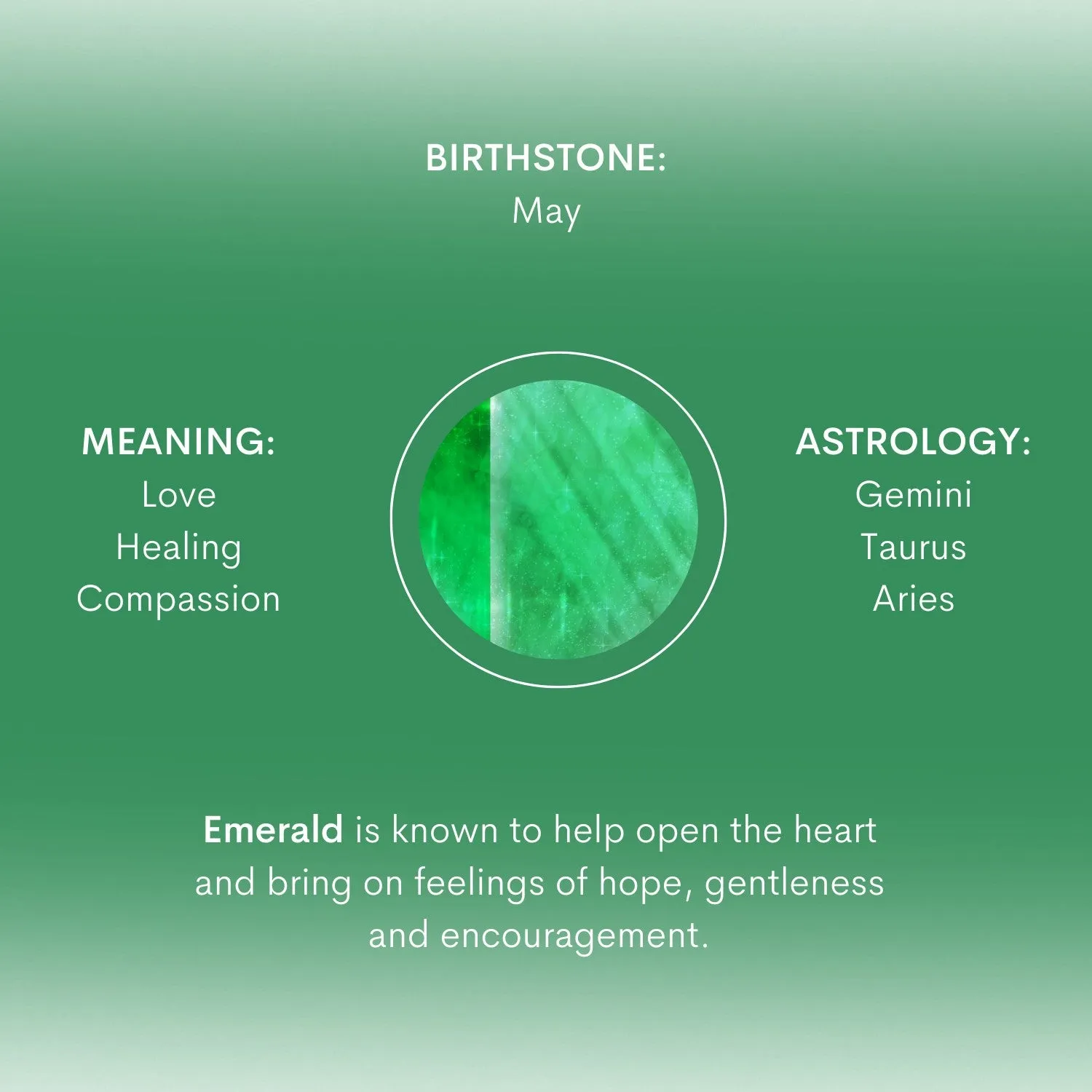 BIRTHSTONE:
May

MEANING:
Love
Healing
Compassion

ASTROLOGY:
Gemini
Taurus
Aries

Emerald is known to help open the heart and bring on feelings of hope, gentleness and encouragement.